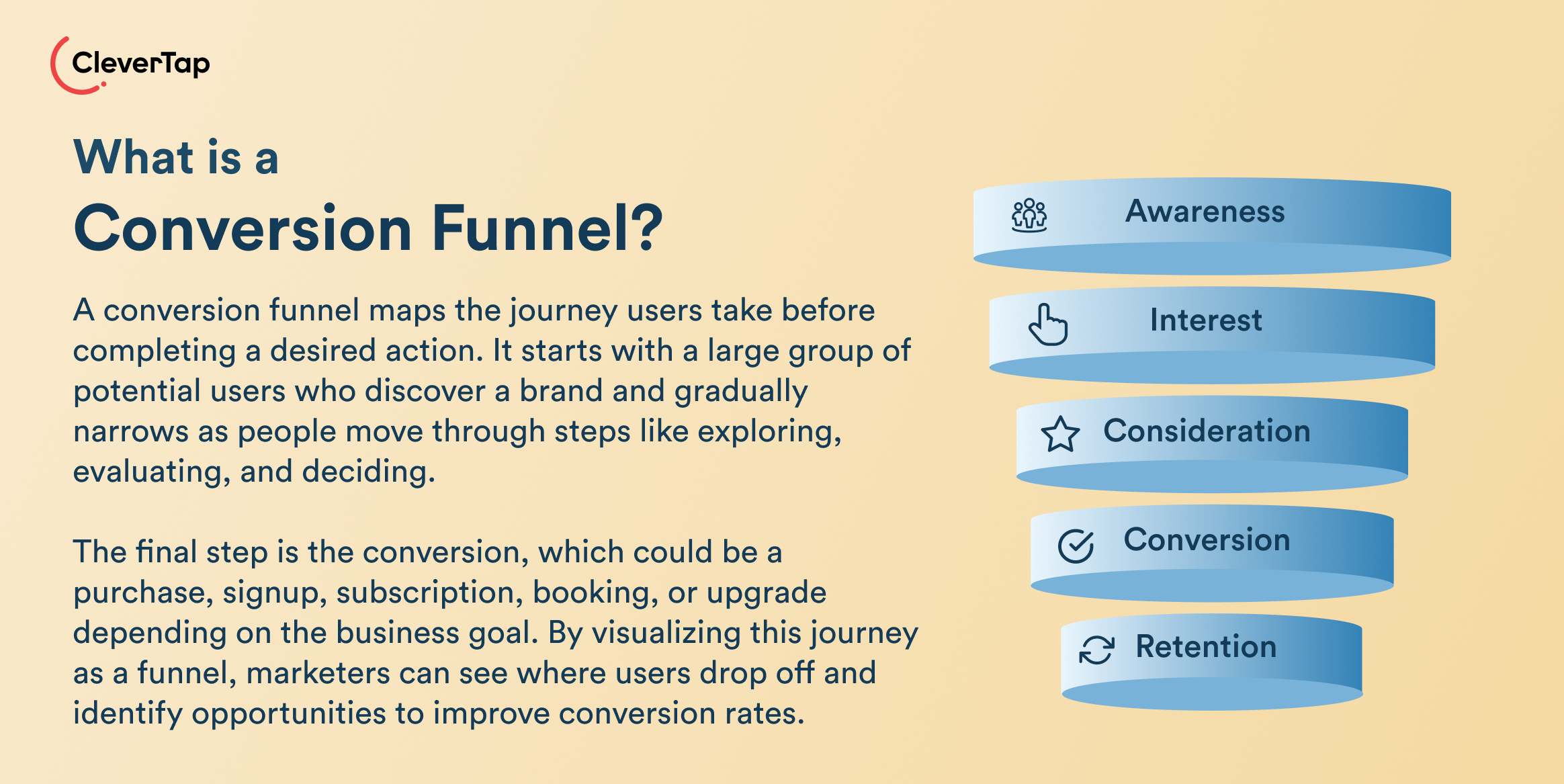 CleverTap

What is a
Conversion Funnel?

A conversion funnel maps the journey users take before completing a desired action. It starts with a large group of potential users who discover a brand and gradually narrows as people move through steps like exploring, evaluating, and deciding.

The final step is the conversion, which could be a purchase, signup, subscription, booking, or upgrade depending on the business goal. By visualizing this journey as a funnel, marketers can see where users drop off and identify opportunities to improve conversion rates.

Awareness
Interest
Consideration
Conversion
Retention